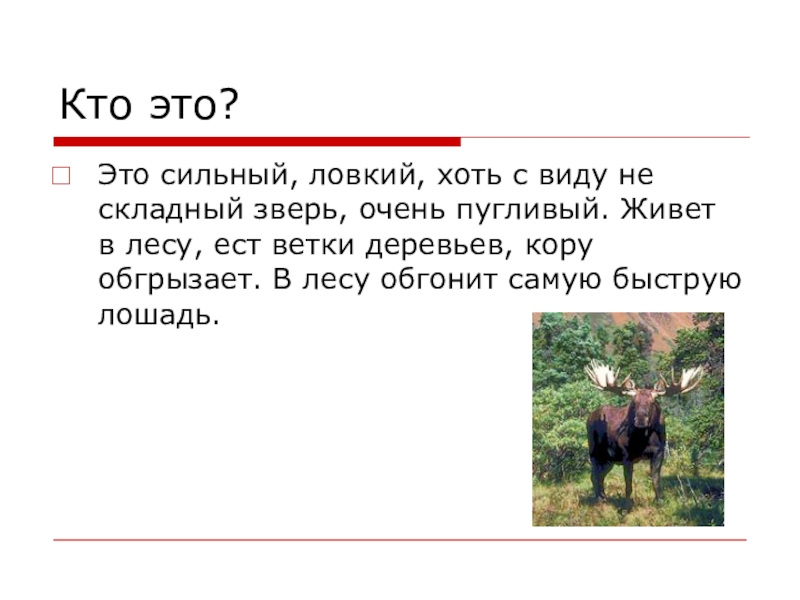 Кто это?

Это сильный, ловкий, хоть с виду не складный зверь, очень пугливый. Живет в лесу, ест ветки деревьев, кору обгрызает. В лесу обгонит самую быструю лошадь.